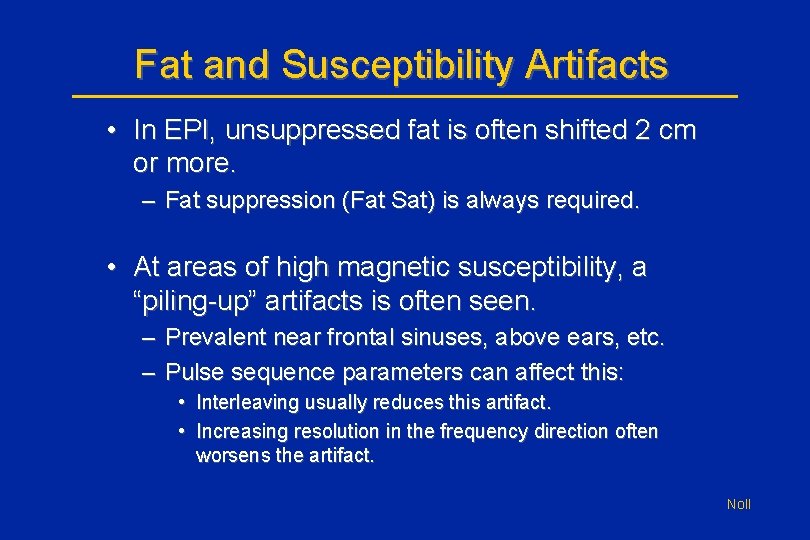 Fat and Susceptibility Artifacts

• In EPI, unsuppressed fat is often shifted 2 cm or more.

– Fat suppression (Fat Sat) is always required.

• At areas of high magnetic susceptibility, a “piling-up” artifacts is often seen.

– Prevalent near frontal sinuses, above ears, etc.

– Pulse sequence parameters can affect this:

• Interleaving usually reduces this artifact.

• Increasing resolution in the frequency direction often worsens the artifact.

Noll